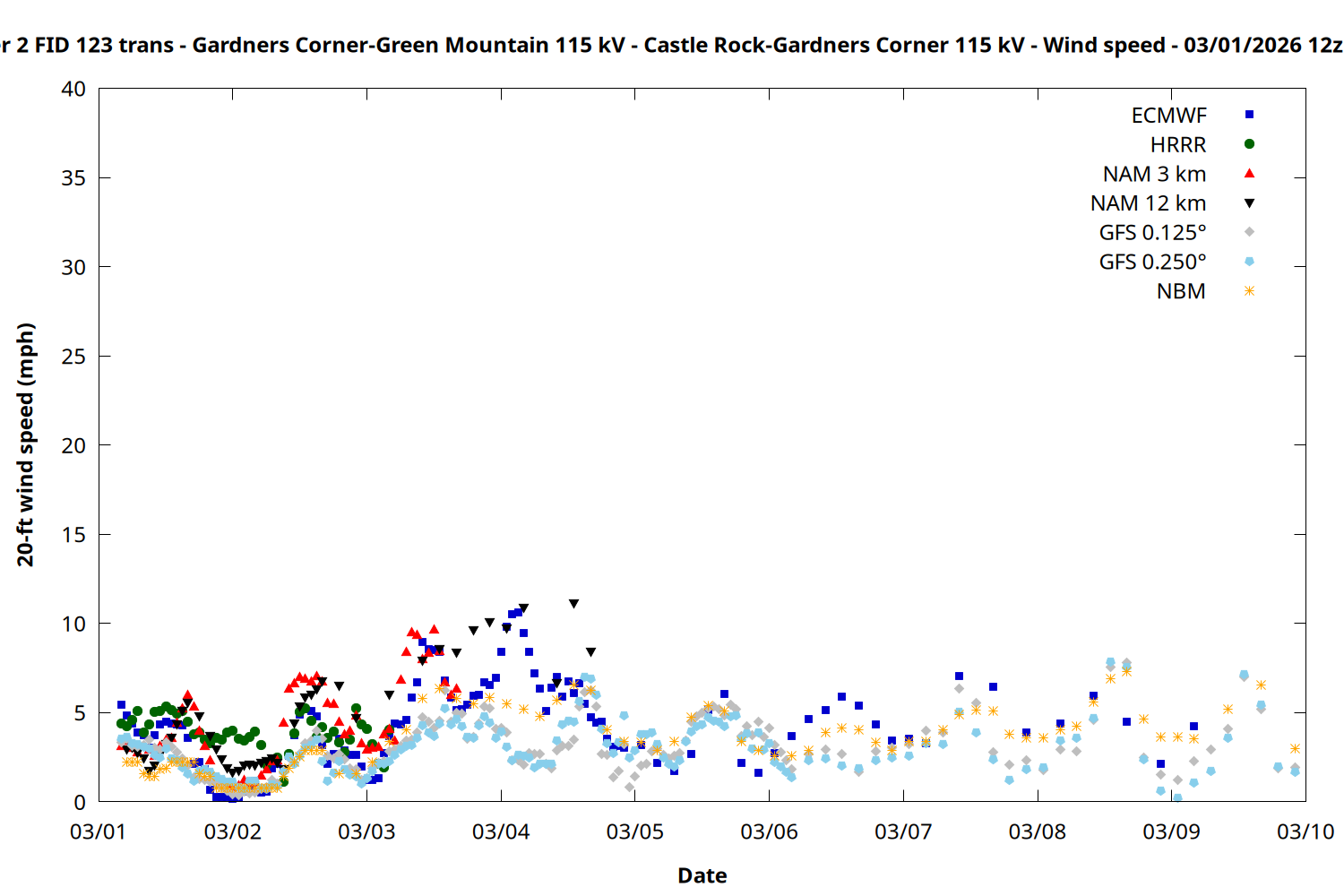 r 2 FID 123 trans - Gardners Corner-Green Mountain 115 kV - Castle Rock-Gardners Corner 115 kV - Wind speed - 03/01/2026 12z

ECMWF
HRRR
NAM 3 km
NAM 12 km
GFS 0.125°
GFS 0.250°
NBM

20-ft wind speed (mph)

40
35
30
25
20
15
10
5
0

03/01
03/02
03/03
03/04
03/05
03/06
03/07
03/08
03/09
03/10

Date